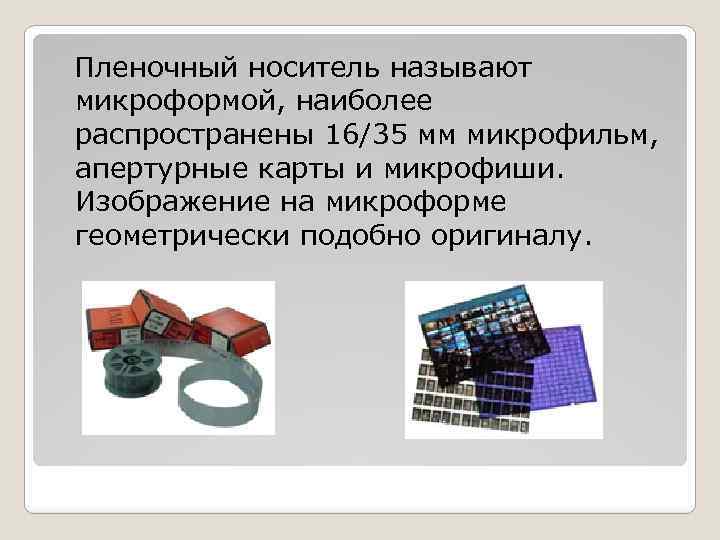 Пленочный носитель называют микроформой, наиболее распространены 16/35 мм микрофильм, апертурные карты и микрофиши. Изображение на микроформе геометрически подобно оригиналу.